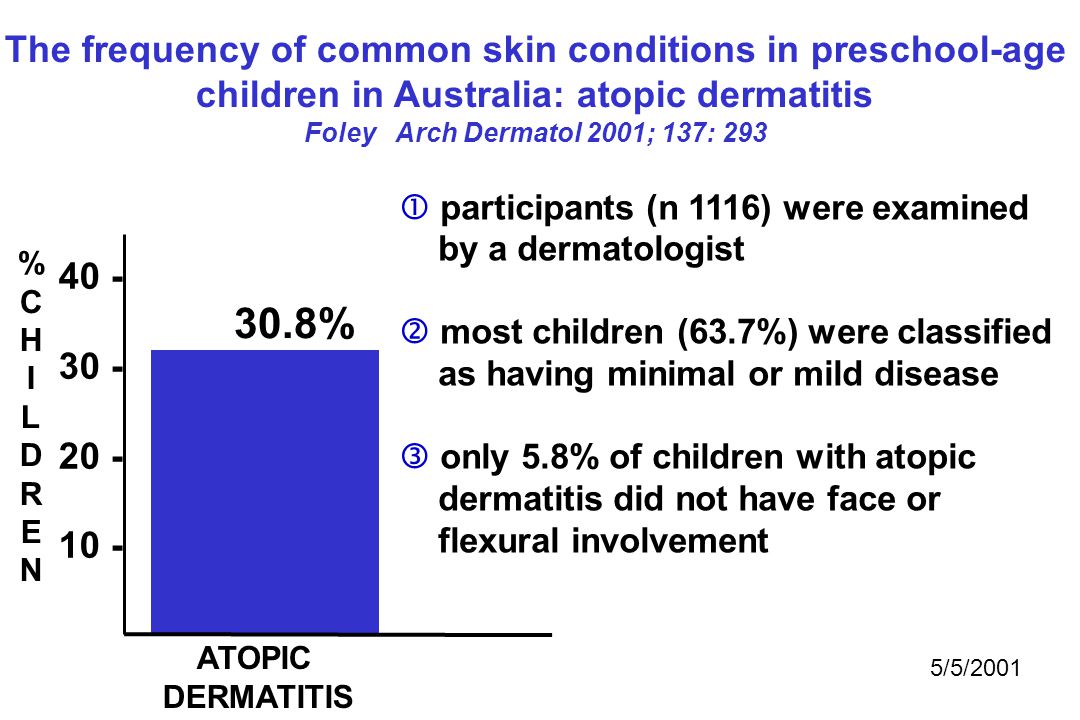 The frequency of common skin conditions in preschool-age children in Australia: atopic dermatitis
Foley Arch Dermatol 2001; 137: 293

%
CHILDREN

40 -
30 -
20 -
10 -

30.8%

ATOPIC DERMATITIS

① participants (n 1116) were examined by a dermatologist

② most children (63.7%) were classified as having minimal or mild disease

③ only 5.8% of children with atopic dermatitis did not have face or flexural involvement

5/5/2001